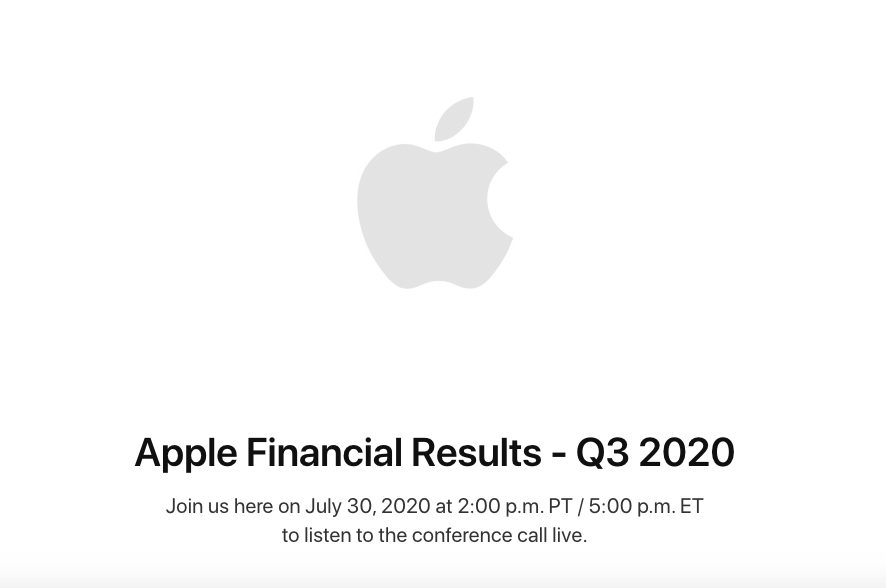 Apple Financial Results - Q3 2020

Join us here on July 30, 2020 at 2:00 p.m. PT / 5:00 p.m. ET to listen to the conference call live.